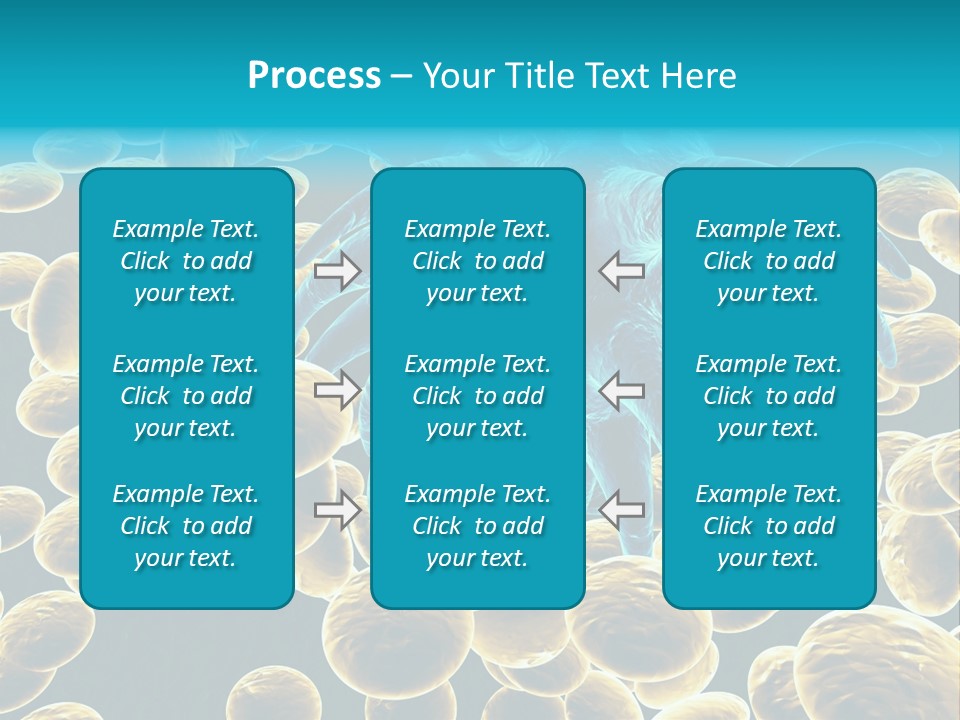 Process – Your Title Text Here

Example Text. Click to add your text.

Example Text. Click to add your text.

Example Text. Click to add your text.

Example Text. Click to add your text.

Example Text. Click to add your text.

Example Text. Click to add your text.

Example Text. Click to add your text.

Example Text. Click to add your text.

Example Text. Click to add your text.